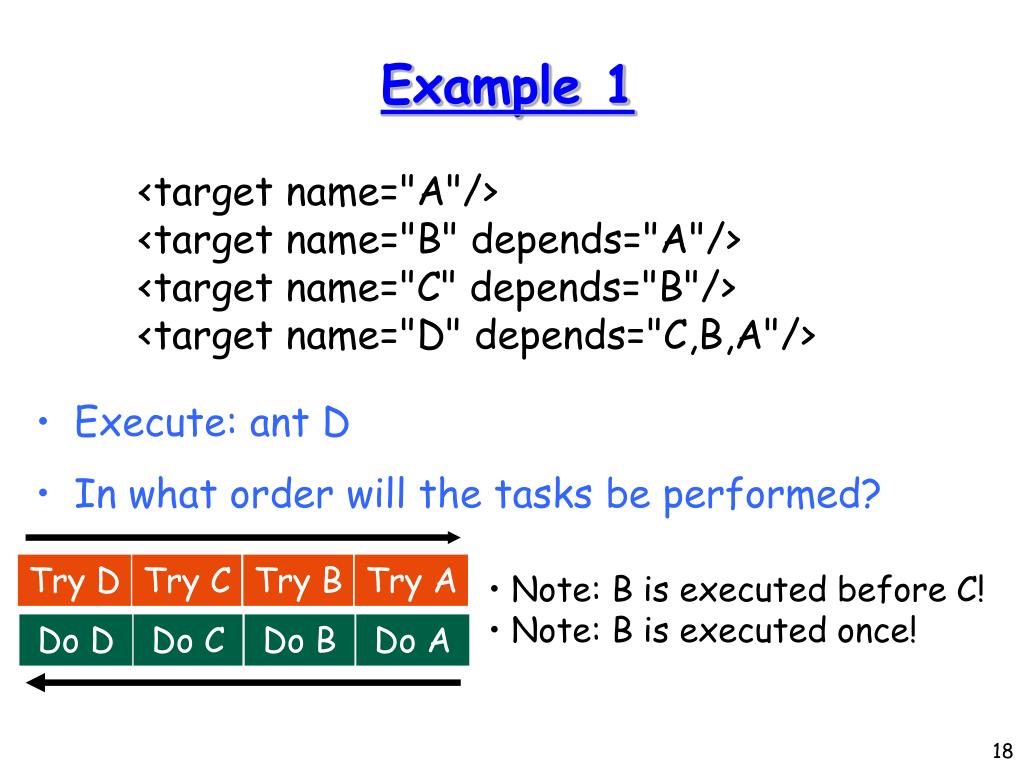 Example 1

<target name="A"/>
<target name="B" depends="A"/>
<target name="C" depends="B"/>
<target name="D" depends="C,B,A"/>

• Execute: ant D

• In what order will the tasks be performed?

| Try D | Try C | Try B | Try A |
|---|---|---|---|
| Do D | Do C | Do B | Do A |

• Note: B is executed before C!
• Note: B is executed once!

18